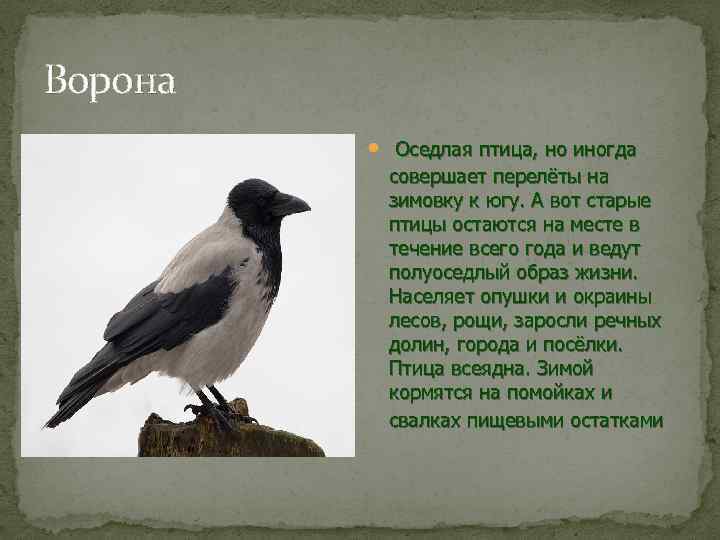 Ворона

Оседлая птица, но иногда совершает перелёты на зимовку к югу. А вот старые птицы остаются на месте в течение всего года и ведут полуоседлый образ жизни. Населяет опушки и окраины лесов, рощи, заросли речных долин, города и посёлки. Птица всеядна. Зимой кормятся на помойках и свалках пищевыми остатками